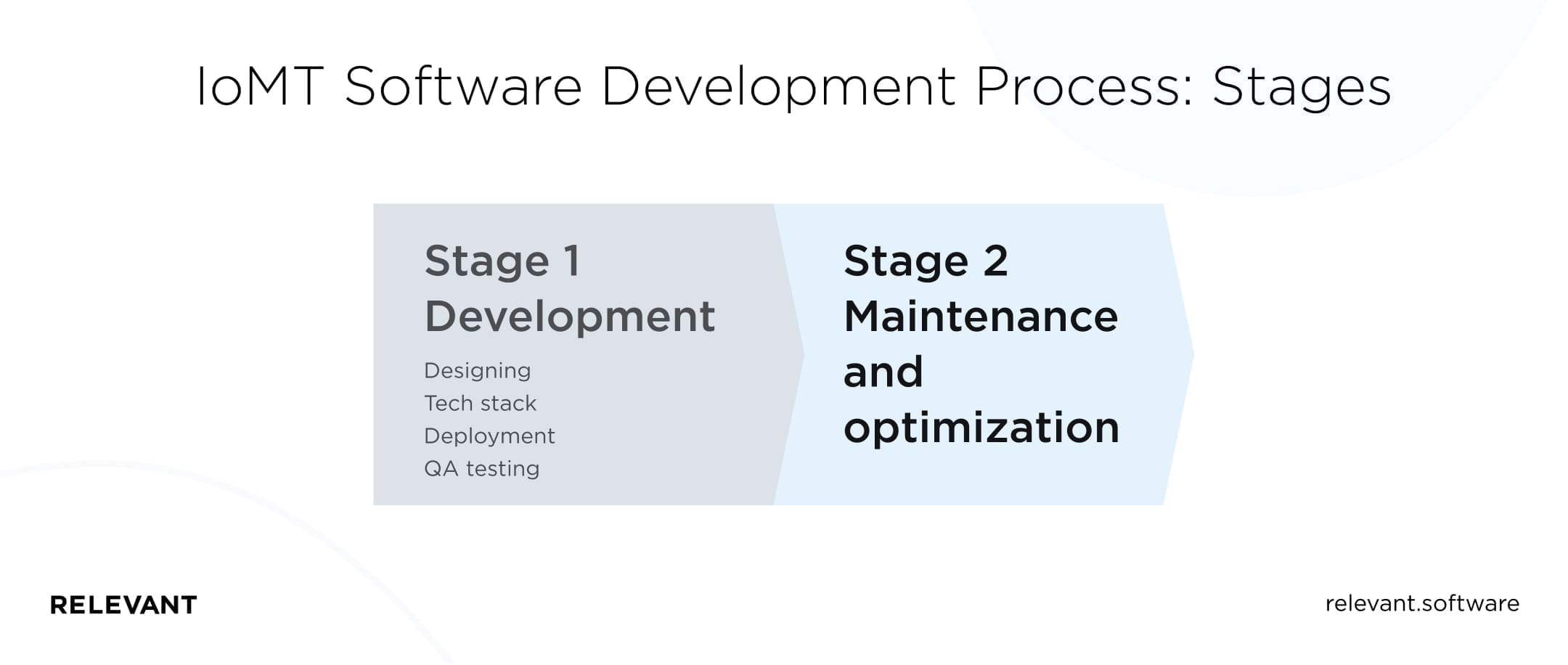 IoMT Software Development Process: Stages

Stage 1
Development

Designing
Tech stack
Deployment
QA testing

Stage 2
Maintenance and optimization

RELEVANT

relevant.software